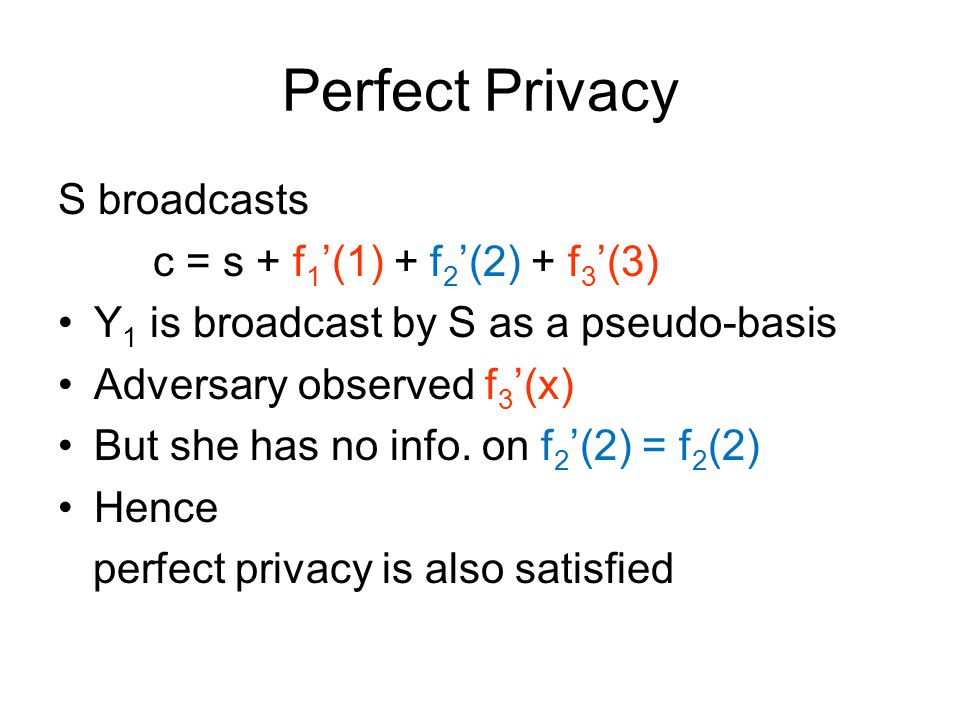 Perfect Privacy

S broadcasts

$c = s + f_1'(1) + f_2'(2) + f_3'(3)$

• $Y_1$ is broadcast by S as a pseudo-basis
• Adversary observed $f_3'(x)$
• But she has no info. on $f_2'(2) = f_2(2)$
• Hence
perfect privacy is also satisfied